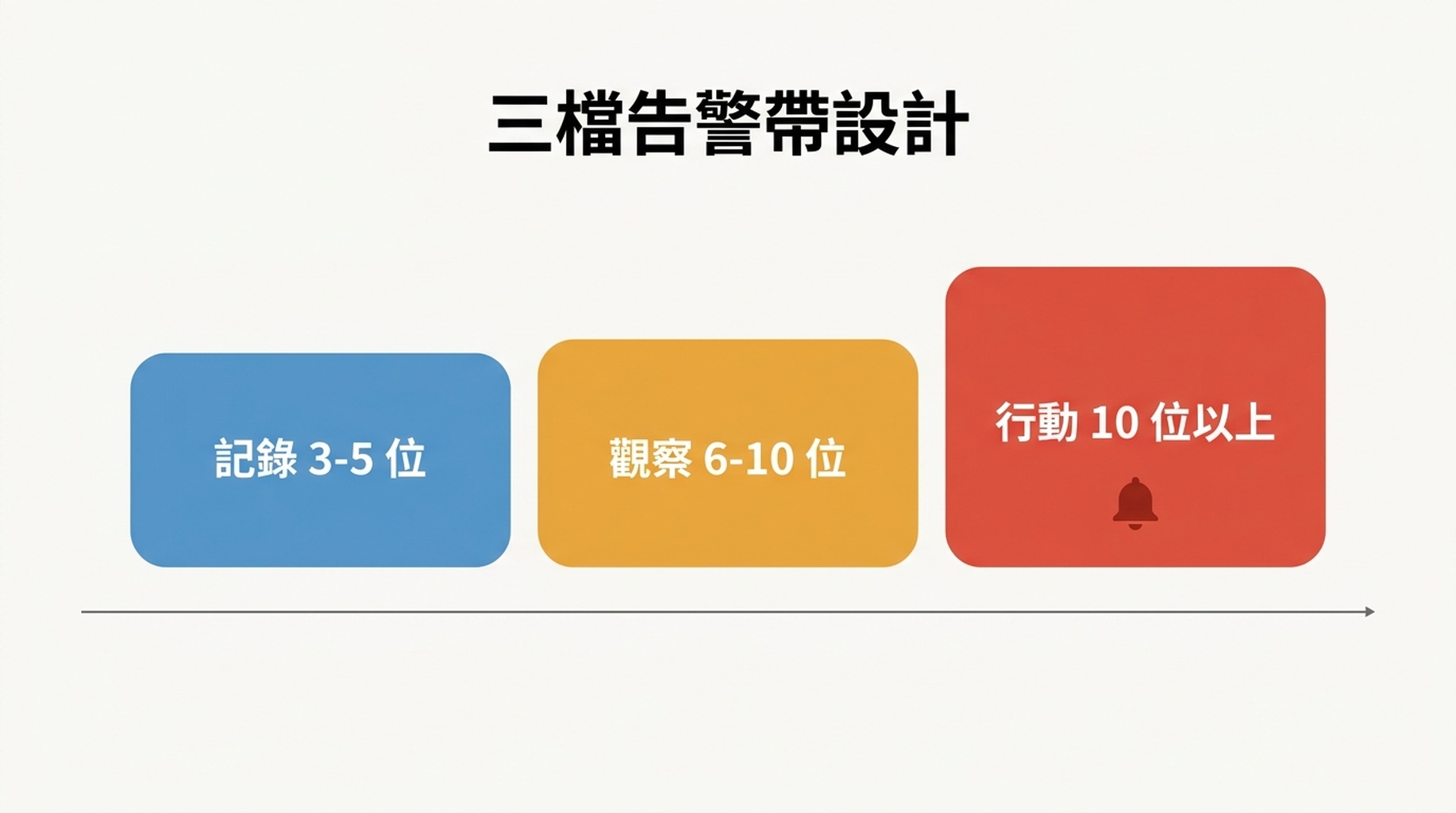 三檔告警帶設計

記錄 3-5 位

觀察 6-10 位

行動 10 位以上